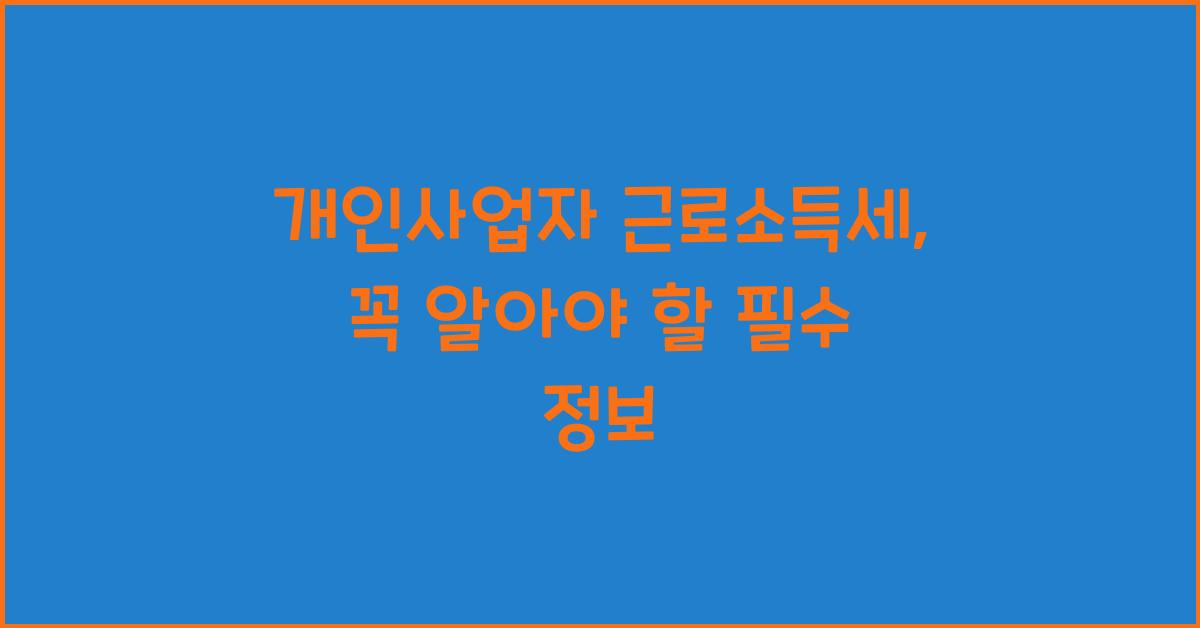 개인사업자 근로소득세, 꼭 알아야 할 필수 정보